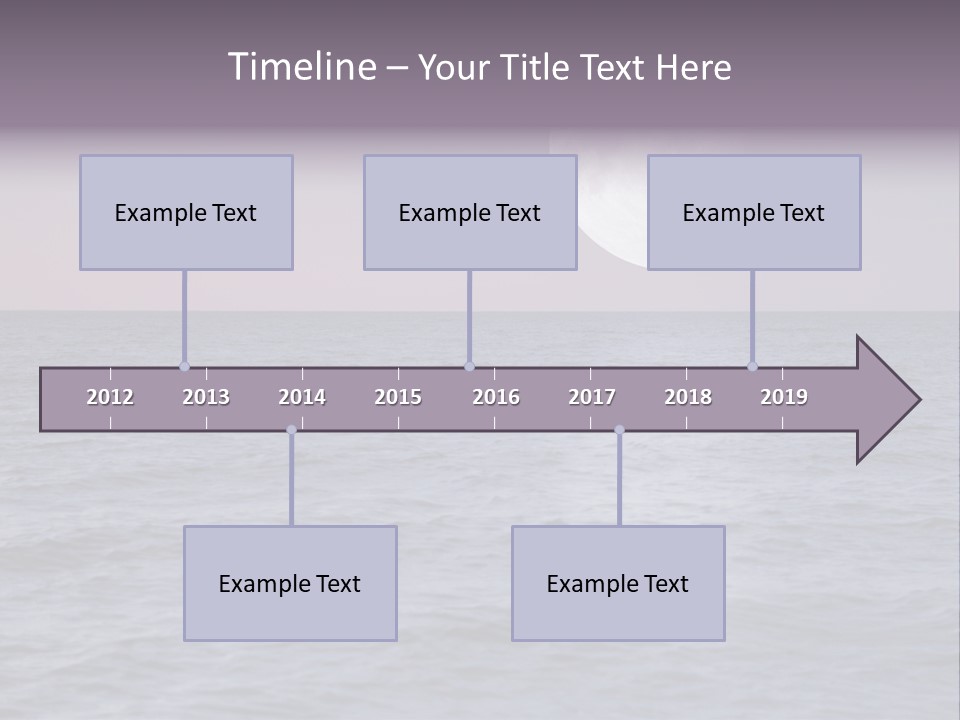 Timeline – Your Title Text Here

Example Text

Example Text

Example Text

2012 2013 2014 2015 2016 2017 2018 2019

Example Text

Example Text